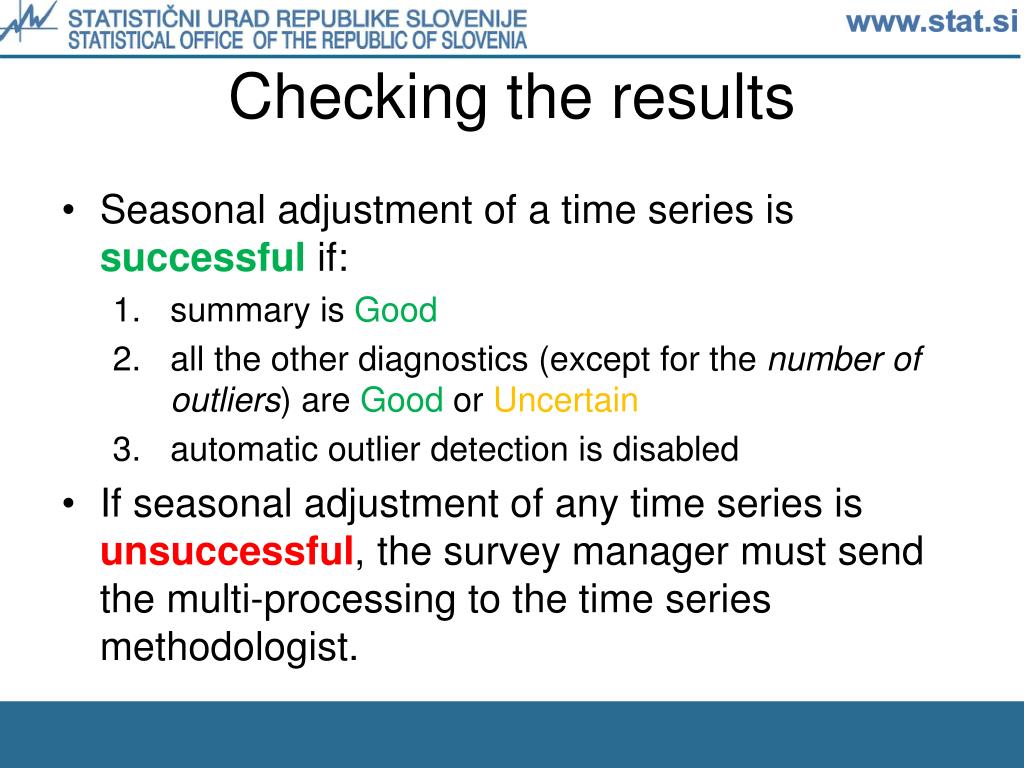 STATISTIČNI URAD REPUBLIKE SLOVENIJE
STATISTICAL OFFICE OF THE REPUBLIC OF SLOVENIA
www.stat.si

Checking the results

• Seasonal adjustment of a time series is successful if:
1. summary is Good
2. all the other diagnostics (except for the number of outliers) are Good or Uncertain
3. automatic outlier detection is disabled
• If seasonal adjustment of any time series is unsuccessful, the survey manager must send the multi-processing to the time series methodologist.